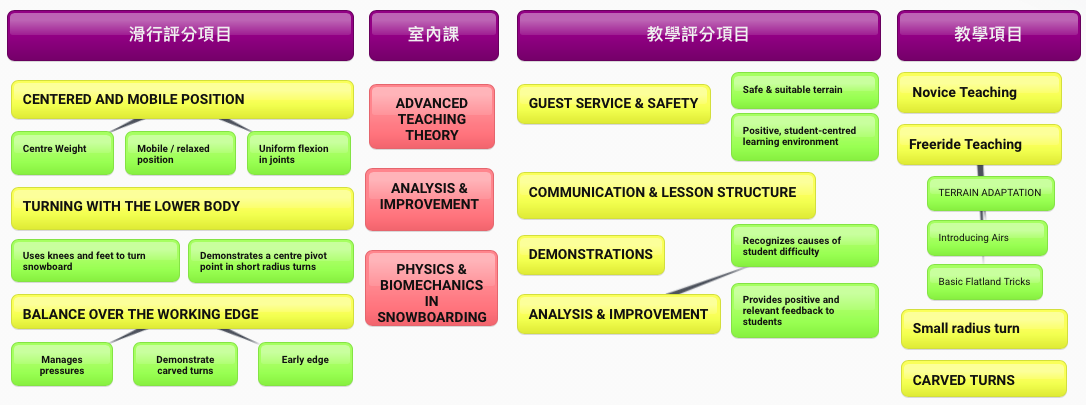 滑行評分項目

CENTERED AND MOBILE POSITION

Centre Weight

Mobile / relaxed position

Uniform flexion in joints

TURNING WITH THE LOWER BODY

Uses knees and feet to turn snowboard

Demonstrates a centre pivot point in short radius turns

BALANCE OVER THE WORKING EDGE

Manages pressures

Demonstrate carved turns

Early edge

室內課

ADVANCED TEACHING THEORY

ANALYSIS & IMPROVEMENT

PHYSICS & BIOMECHANICS IN SNOWBOARDING

教學評分項目

GUEST SERVICE & SAFETY

Safe & suitable terrain

Positive, student-centred learning environment

COMMUNICATION & LESSON STRUCTURE

DEMONSTRATIONS

ANALYSIS & IMPROVEMENT

Recognizes causes of student difficulty

Provides positive and relevant feedback to students

教學項目

Novice Teaching

Freeride Teaching

TERRAIN ADAPTATION

Introducing Airs

Basic Flatland Tricks

Small radius turn

CARVED TURNS